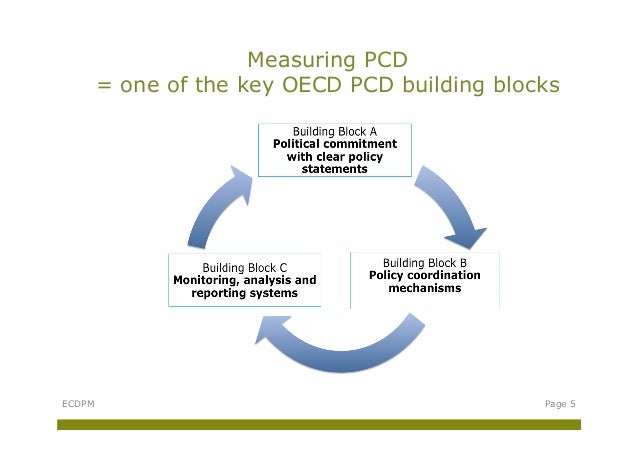 Measuring PCD
= one of the key OECD PCD building blocks

Building Block A
Political commitment with clear policy statements

Building Block B
Policy coordination mechanisms

Building Block C
Monitoring, analysis and reporting systems

ECDPM

Page 5